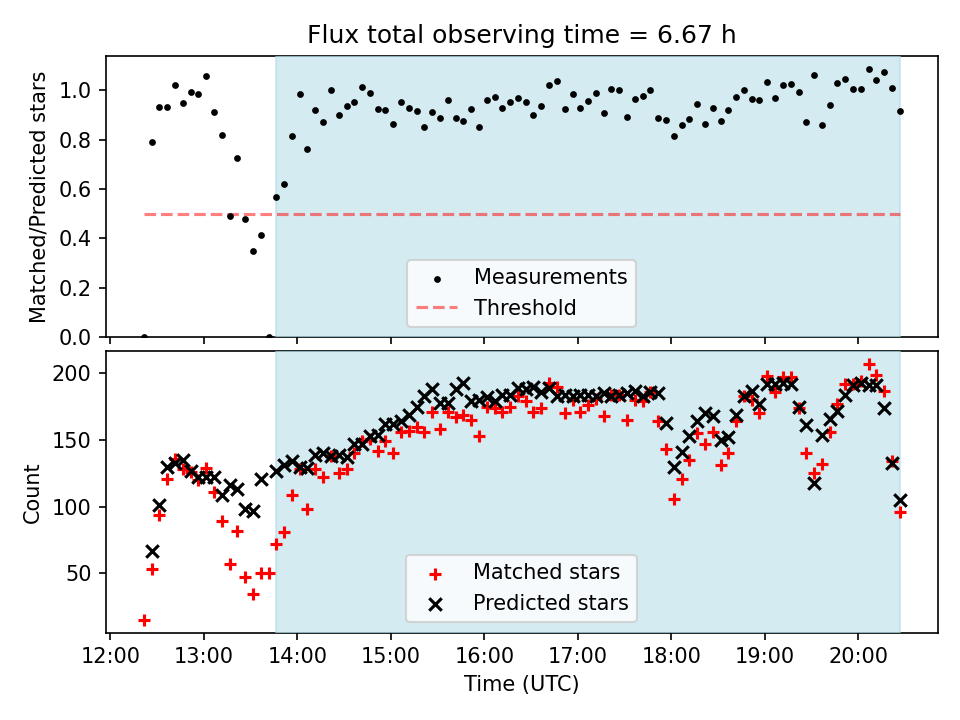 Flux total observing time = 6.67 h

Matched/Predicted stars

1.0
0.8
0.6
0.4
0.2
0.0

Measurements
Threshold

Count

200
150
100
50

Matched stars
Predicted stars

12:00
13:00
14:00
15:00
16:00
17:00
18:00
19:00
20:00

Time (UTC)